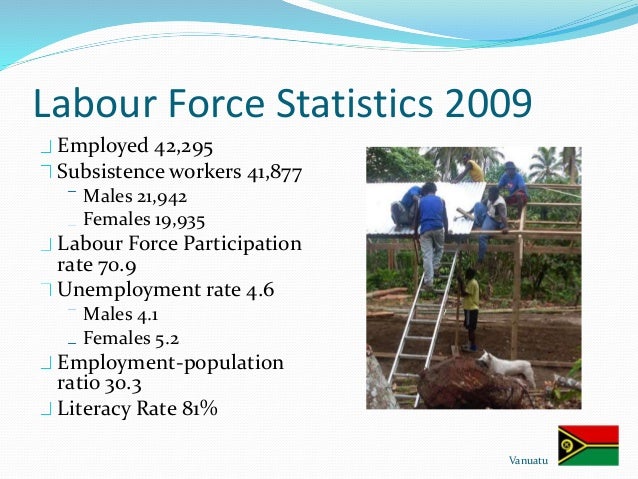 Labour Force Statistics 2009

Employed 42,295

Subsistence workers 41,877

Males 21,942

Females 19,935

Labour Force Participation rate 70.9

Unemployment rate 4.6

Males 4.1

Females 5.2

Employment-population ratio 30.3

Literacy Rate 81%

Vanuatu